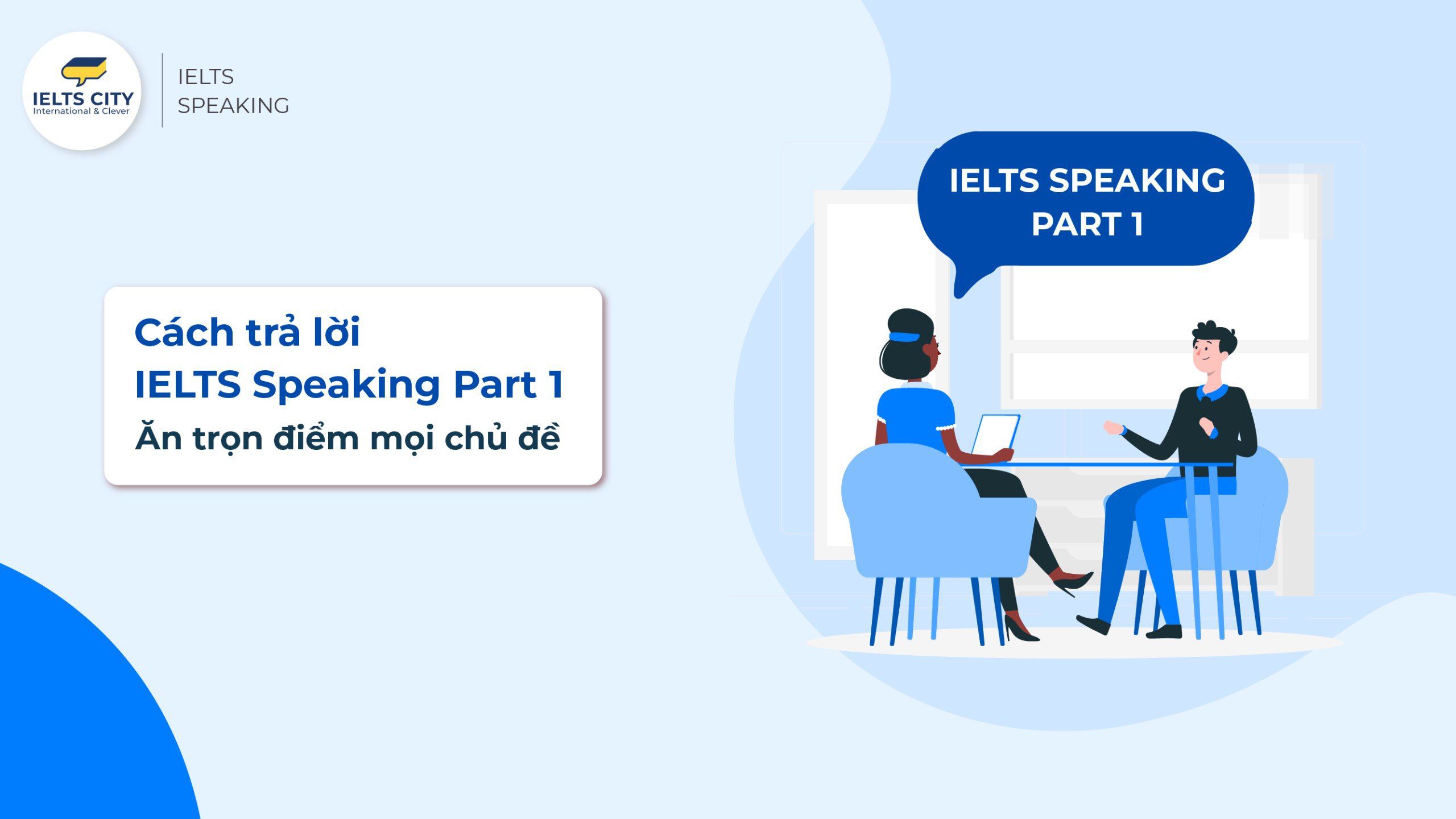 IELTS CITY
International & Clever

IELTS
SPEAKING

IELTS SPEAKING
PART 1

Cách trả lời
IELTS Speaking Part 1
Ăn trọn điểm mọi chủ đề